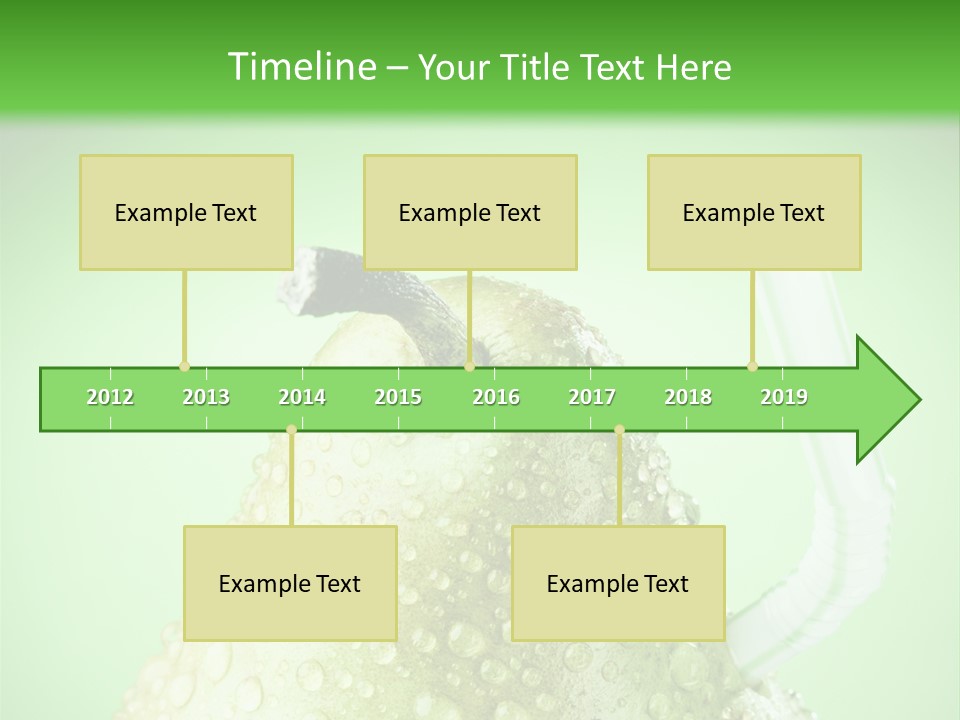 Timeline – Your Title Text Here

Example Text

Example Text

Example Text

2012 2013 2014 2015 2016 2017 2018 2019

Example Text

Example Text